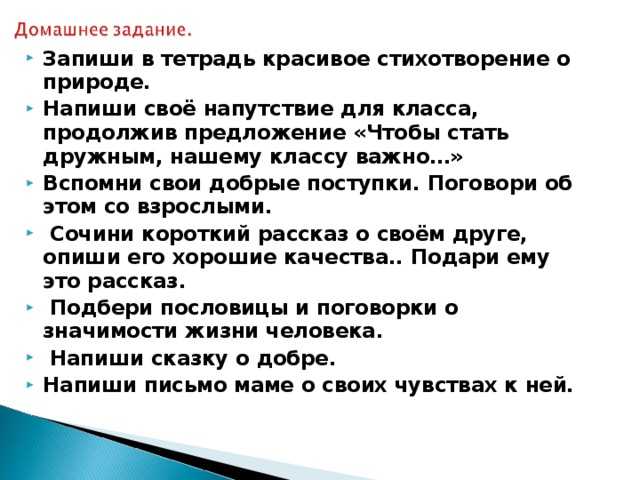 Домашнее задание.

Запиши в тетрадь красивое стихотворение о природе.

Напиши своё напутствие для класса, продолжив предложение «Чтобы стать дружным, нашему классу важно…»

Вспомни свои добрые поступки. Поговори об этом со взрослыми.

Сочини короткий рассказ о своём друге, опиши его хорошие качества.. Подари ему это рассказ.

Подбери пословицы и поговорки о значимости жизни человека.

Напиши сказку о добре.

Напиши письмо маме о своих чувствах к ней.